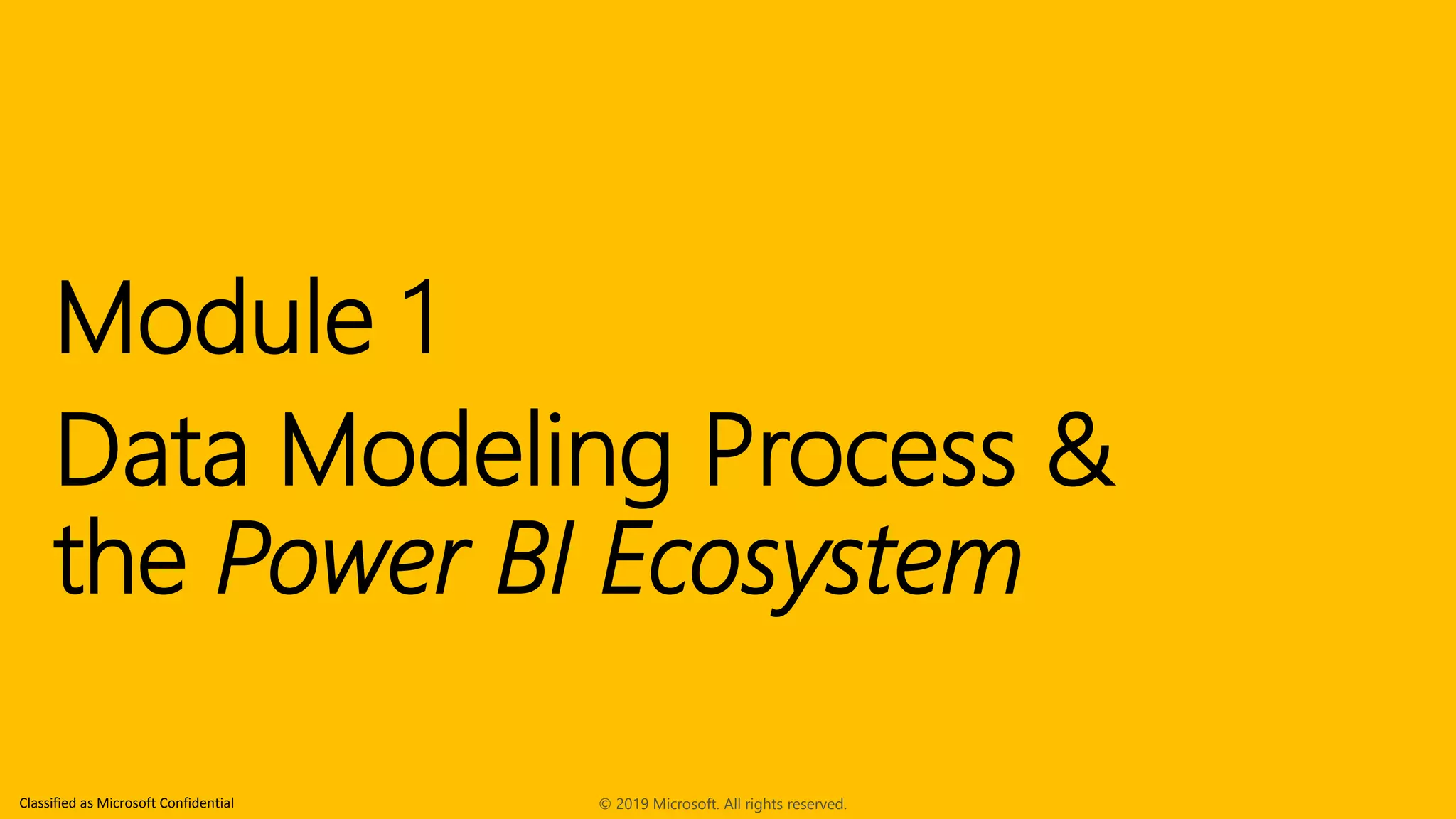 Module 1

Data Modeling Process & the Power BI Ecosystem

Classified as Microsoft Confidential

© 2019 Microsoft. All rights reserved.